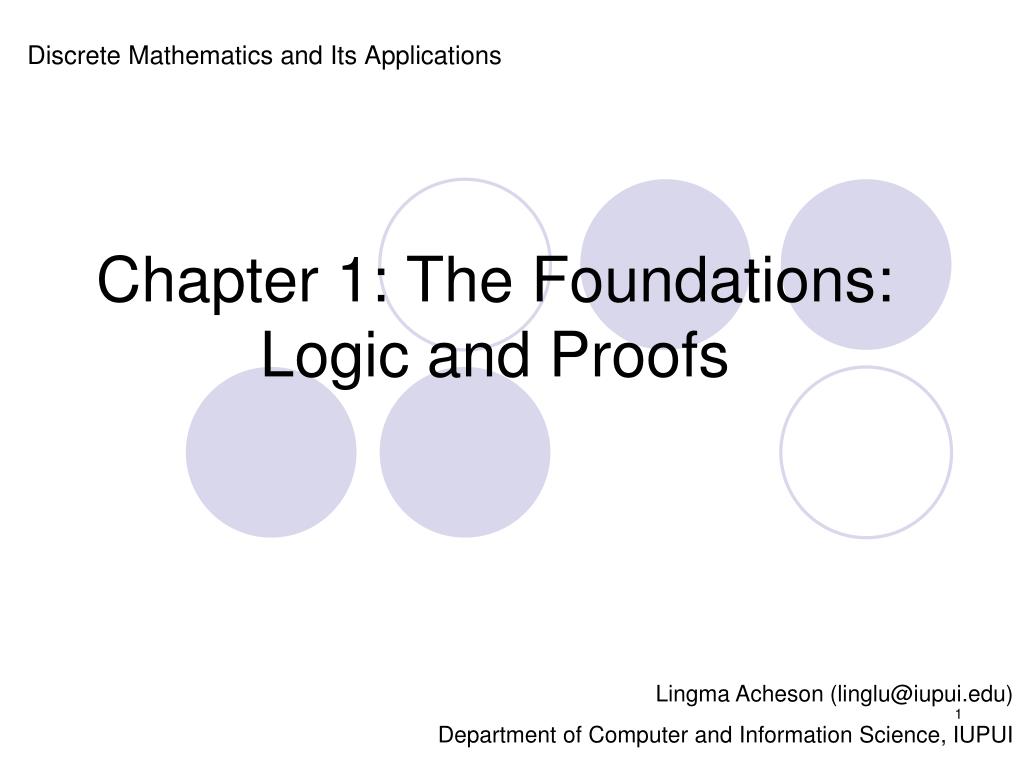 Discrete Mathematics and Its Applications

Chapter 1: The Foundations: Logic and Proofs

Lingma Acheson (linglu@iupui.edu)

1

Department of Computer and Information Science, IUPUI